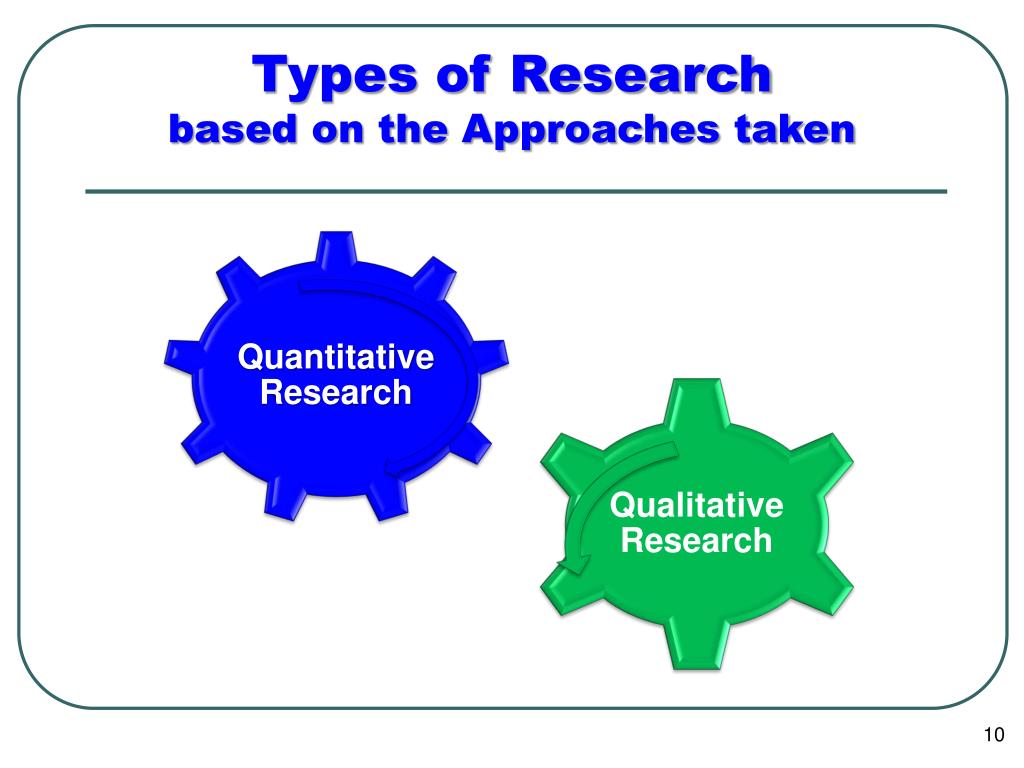 Types of Research
based on the Approaches taken

Quantitative Research

Qualitative Research

10